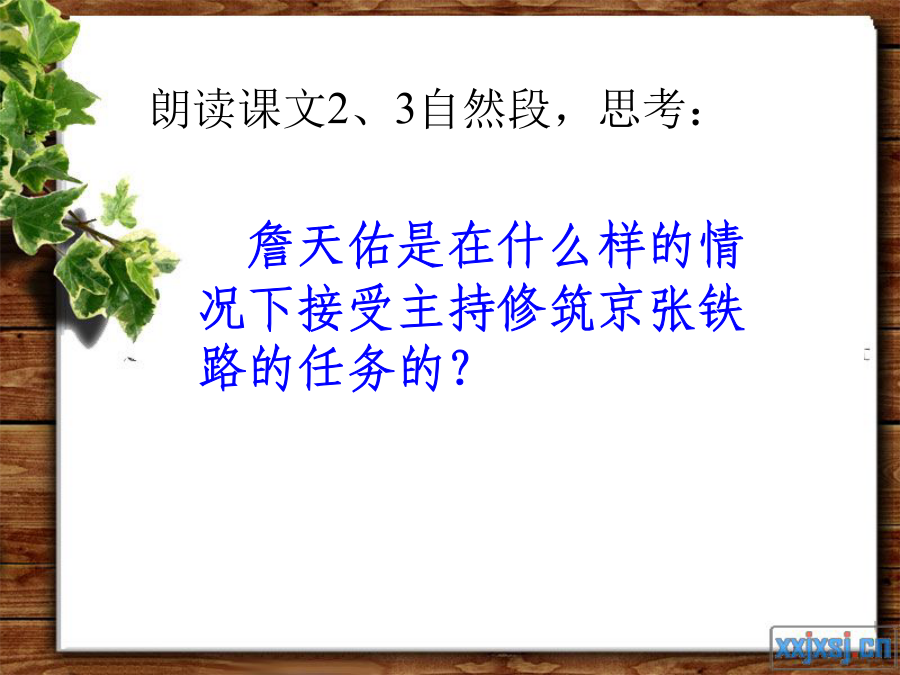 朗读课文2、3自然段，思考：

詹天佑是在什么样的情况下接受主持修筑京张铁路的任务的？

xxjxsj.cn